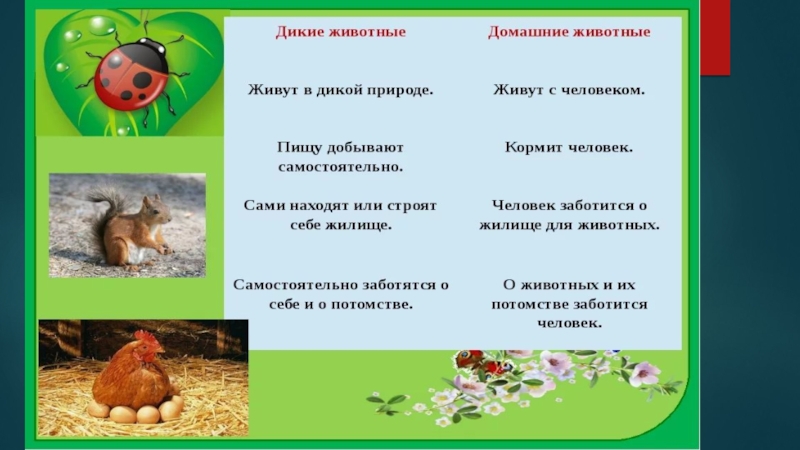 | Дикие животные | Домашние животные |
|---|---|
| Живут в дикой природе. | Живут с человеком. |
| Пищу добывают самостоятельно. | Кормит человек. |
| Сами находят или строят себе жилище. | Человек заботится о жилище для животных. |
| Самостоятельно заботятся о себе и о потомстве. | О животных и их потомстве заботится человек. |